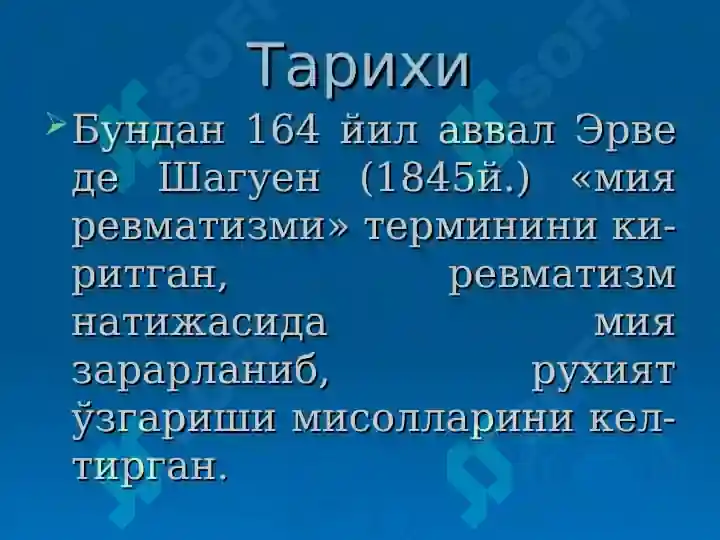 Тарихи

Бундан 164 йил аввал Эрве де Шагуен (1845й.) «мия ревматизми» терминини киритган, ревматизм натижасида мия зарарланиб, рухият ўзгариши мисолларини келтирган.